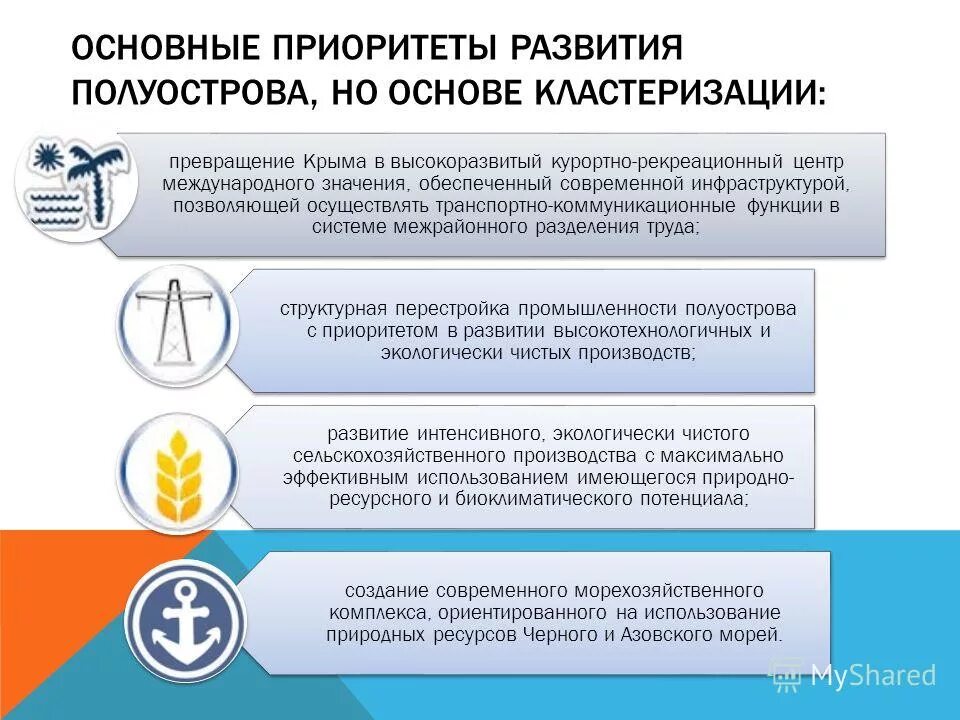 ОСНОВНЫЕ ПРИОРИТЕТЫ РАЗВИТИЯ ПОЛУОСТРОВА, НО ОСНОВЕ КЛАСТЕРИЗАЦИИ:

превращение Крыма в высокоразвитый курортно-рекреационный центр международного значения, обеспеченный современной инфраструктурой, позволяющей осуществлять транспортно-коммуникационные функции в системе межрайонного разделения труда;

структурная перестройка промышленности полуострова с приоритетом в развитии высокотехнологичных и экологически чистых производств;

развитие интенсивного, экологически чистого сельскохозяйственного производства с максимально эффективным использованием имеющегося природно-ресурсного и биоклиматического потенциала;

создание современного морехозяйственного комплекса, ориентированного на использование природных ресурсов Черного и Азовского морей.

MyShared